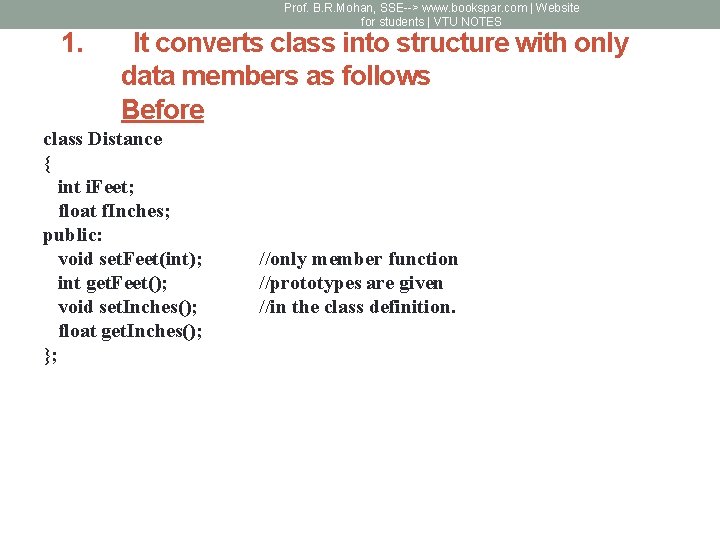 Prof. B.R.Mohan, SSE--> www.bookspar.com | Website for students | VTU NOTES

1. It converts class into structure with only data members as follows
Before

class Distance
{
int iFeet;
float fInches;
public:
void setFeet(int); //only member function
int getFeet(); //prototypes are given
void setInches(); //in the class definition.
float getInches();
};